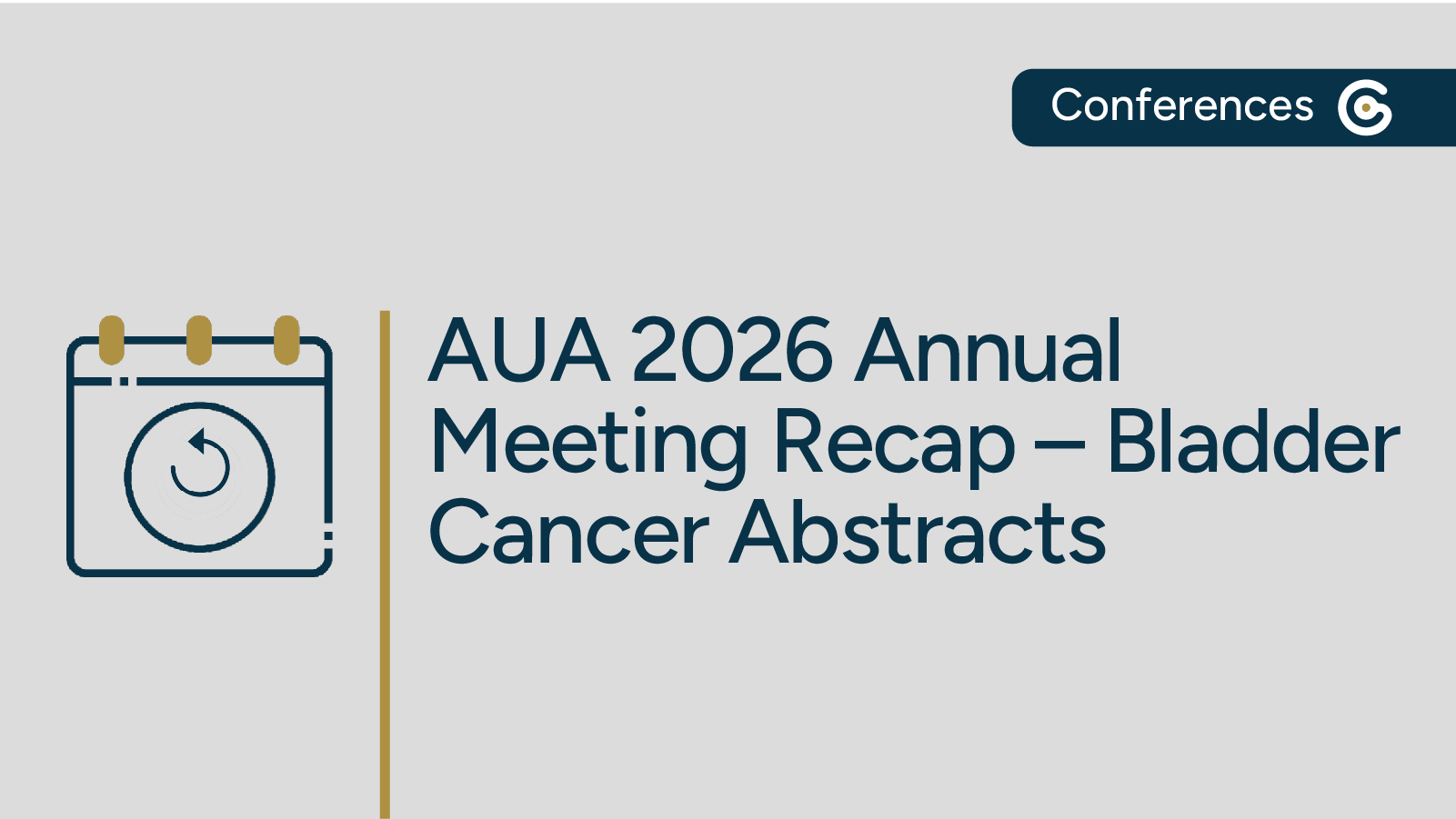 Conferences

AUA 2026 Annual Meeting Recap – Bladder Cancer Abstracts